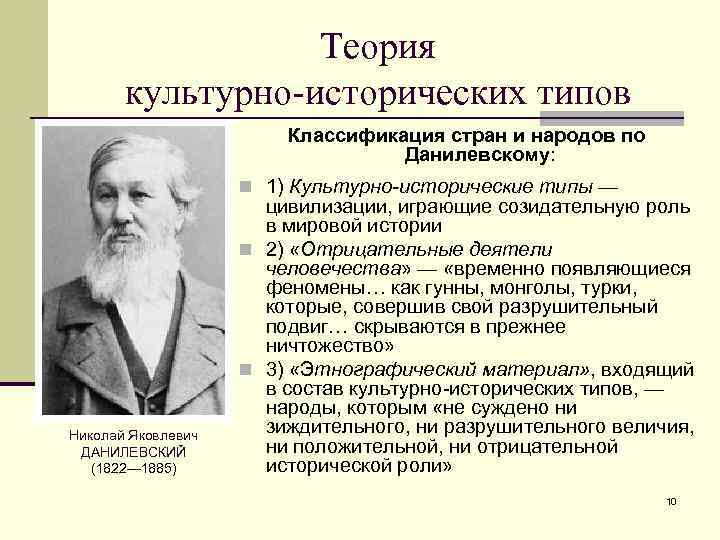 Теория культурно-исторических типов

Классификация стран и народов по Данилевскому:

1) Культурно-исторические типы — цивилизации, играющие созидательную роль в мировой истории

2) «Отрицательные деятели человечества» — «временно появляющиеся феномены… как гунны, монголы, турки, которые, совершив свой разрушительный подвиг… скрываются в прежнее ничтожество»

3) «Этнографический материал», входящий в состав культурно-исторических типов, — народы, которым «не суждено ни зиждительного, ни разрушительного величия, ни положительной, ни отрицательной исторической роли»

Николай Яковлевич ДАНИЛЕВСКИЙ (1822—1885)

10